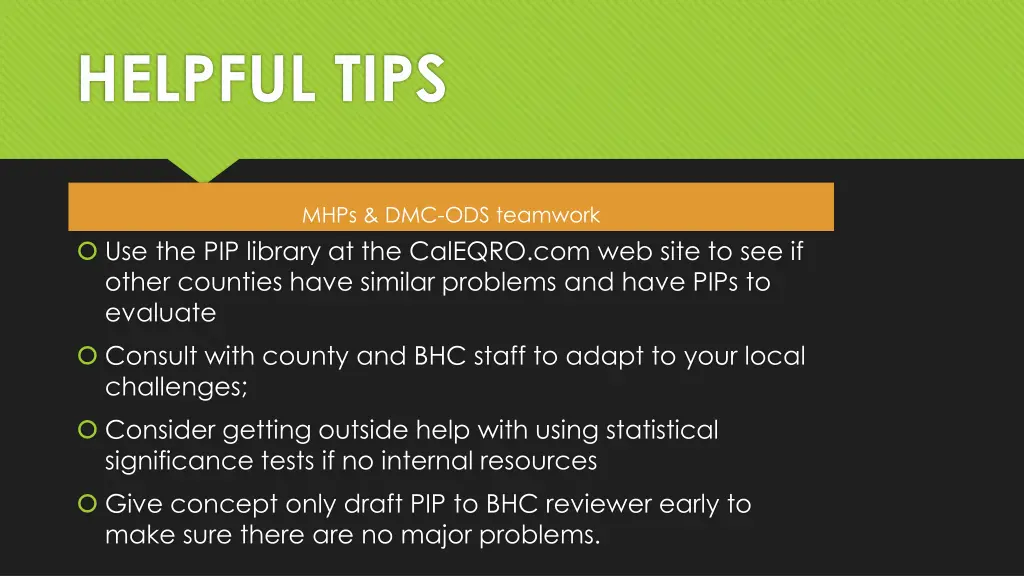 HELPFUL TIPS

MHPs & DMC-ODS teamwork

Use the PIP library at the CalEQRO.com web site to see if other counties have similar problems and have PIPs to evaluate

Consult with county and BHC staff to adapt to your local challenges;

Consider getting outside help with using statistical significance tests if no internal resources

Give concept only draft PIP to BHC reviewer early to make sure there are no major problems.